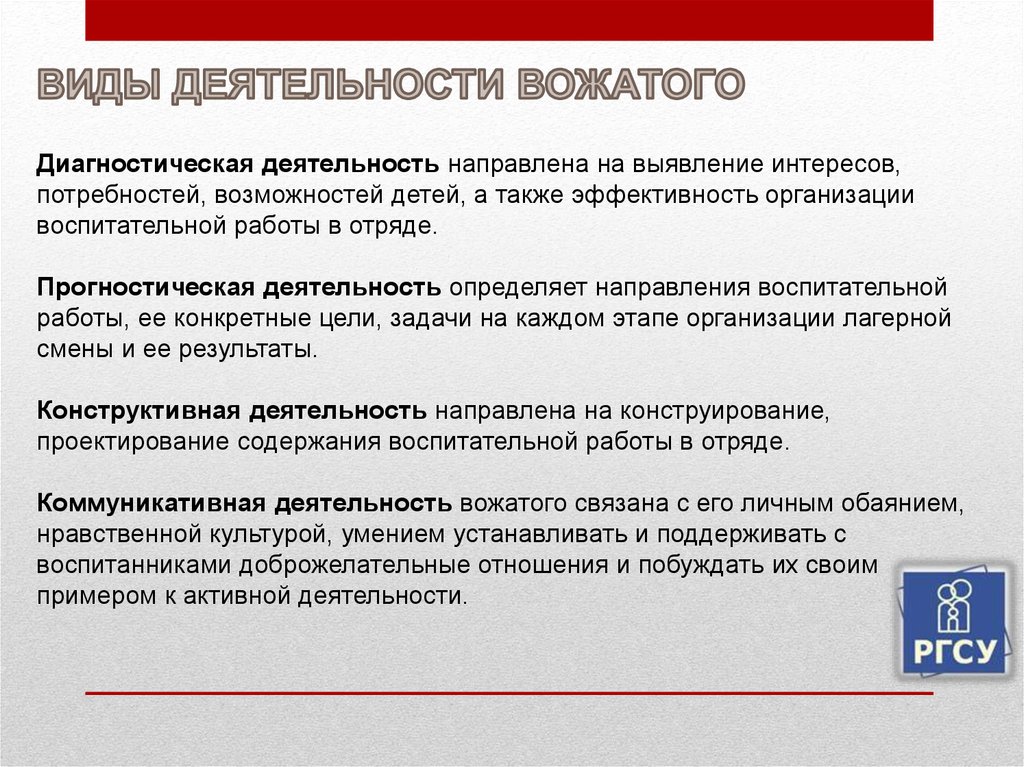 ВИДЫ ДЕЯТЕЛЬНОСТИ ВОЖАТОГО

Диагностическая деятельность направлена на выявление интересов, потребностей, возможностей детей, а также эффективность организации воспитательной работы в отряде.

Прогностическая деятельность определяет направления воспитательной работы, ее конкретные цели, задачи на каждом этапе организации лагерной смены и ее результаты.

Конструктивная деятельность направлена на конструирование, проектирование содержания воспитательной работы в отряде.

Коммуникативная деятельность вожатого связана с его личным обаянием, нравственной культурой, умением устанавливать и поддерживать с воспитанниками доброжелательные отношения и побуждать их своим примером к активной деятельности.

РГСУ